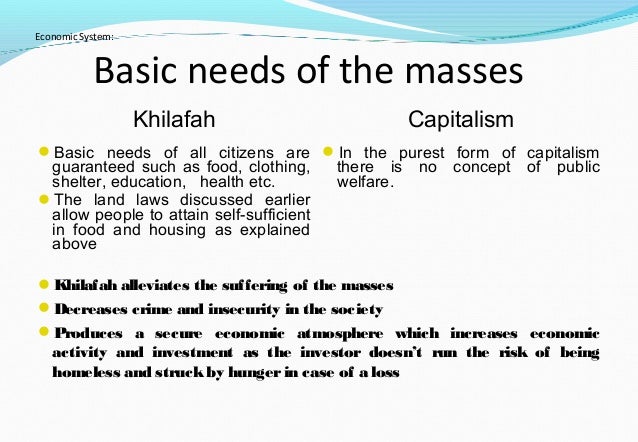 Economic System:

Basic needs of the masses

Khilafah

- Basic needs of all citizens are guaranteed such as food, clothing, shelter, education, health etc.
- The land laws discussed earlier allow people to attain self-sufficient in food and housing as explained above

Capitalism

- In the purest form of capitalism there is no concept of public welfare.

- Khilafah alleviates the suffering of the masses
- Decreases crime and insecurity in the society
- Produces a secure economic atmosphere which increases economic activity and investment as the investor doesn't run the risk of being homeless and struck by hunger in case of a loss